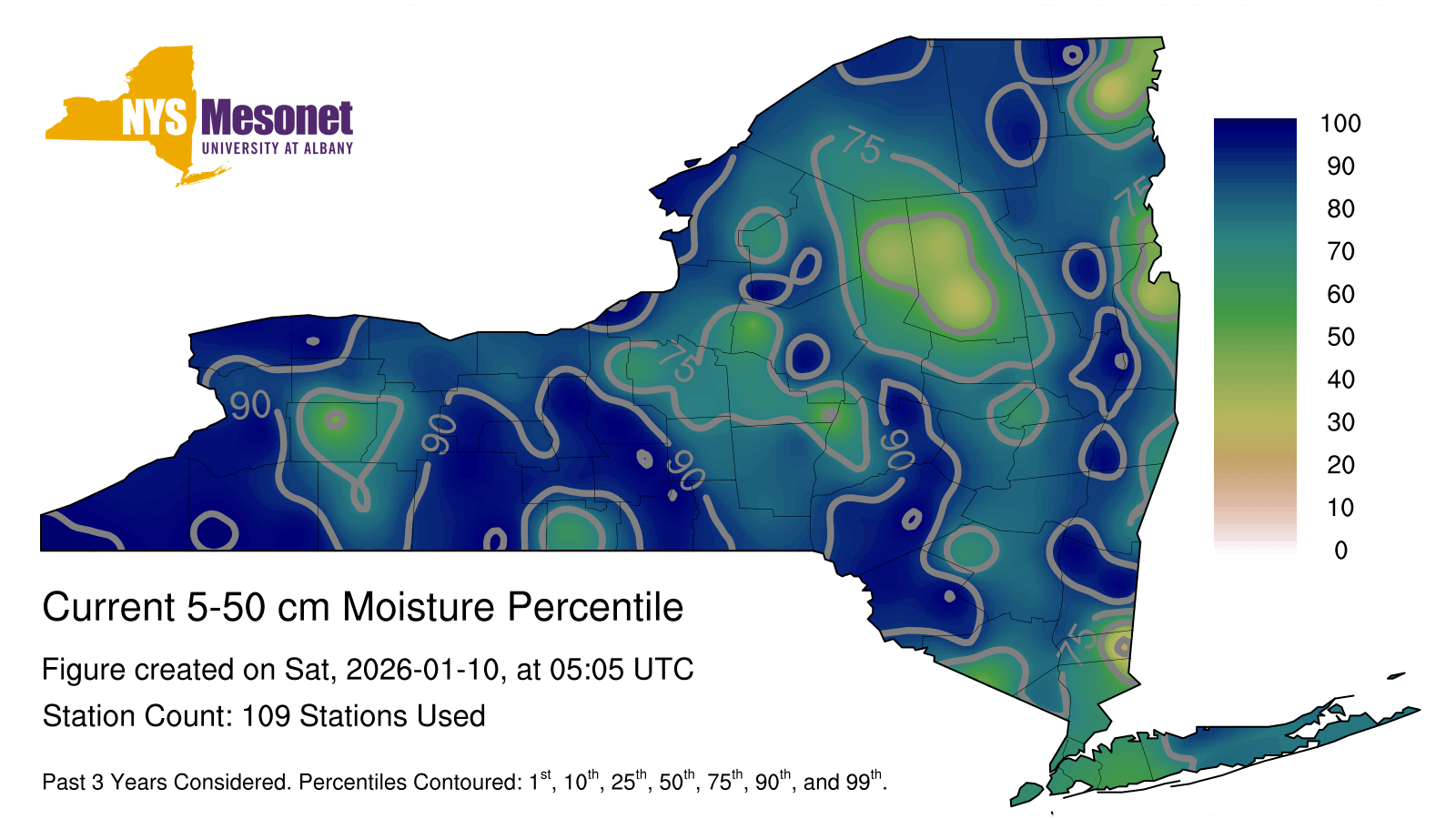 NYS Mesonet
UNIVERSITY AT ALBANY

75
75
75
90
90
90
90
75

100
90
80
70
60
50
40
30
20
10
0

Current 5-50 cm Moisture Percentile

Figure created on Sat, 2026-01-10, at 05:05 UTC

Station Count: 109 Stations Used

Past 3 Years Considered. Percentiles Contoured: $1^{st}$, $10^{th}$, $25^{th}$, $50^{th}$, $75^{th}$, $90^{th}$, and $99^{th}$.